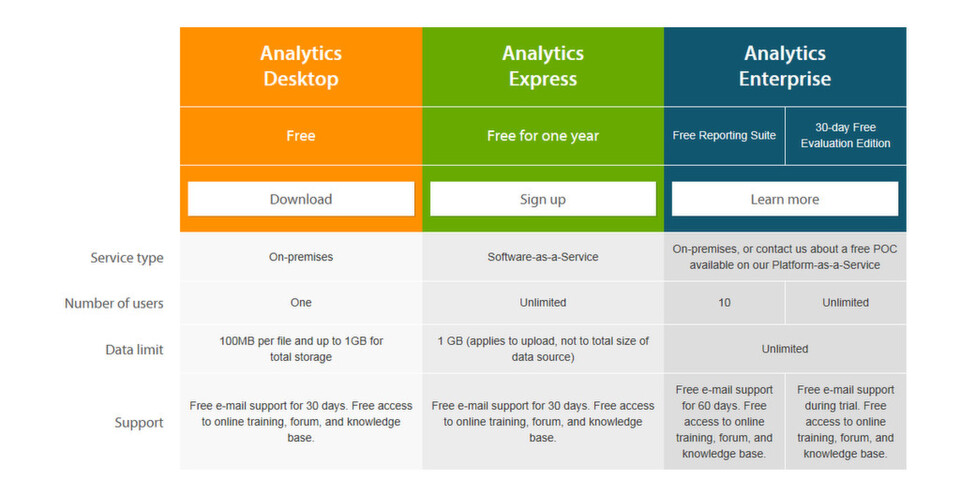 | | Analytics Desktop | Analytics Express | Analytics Enterprise | |
|---|---|---|---|---|
| | Free | Free for one year | Free Reporting Suite | 30-day Free Evaluation Edition |
| | Download | Sign up | Learn more | |
| Service type | On-premises | Software-as-a-Service | On-premises, or contact us about a free POC available on our Platform-as-a-Service | |
| Number of users | One | Unlimited | 10 | Unlimited |
| Data limit | 100MB per file and up to 1GB for total storage | 1 GB (applies to upload, not to total size of data source) | Unlimited | |
| Support | Free e-mail support for 30 days. Free access to online training, forum, and knowledge base. | Free e-mail support for 30 days. Free access to online training, forum, and knowledge base. | Free e-mail support for 60 days. Free access to online training, forum, and knowledge base. | Free e-mail support during trial. Free access to online training, forum, and knowledge base. |